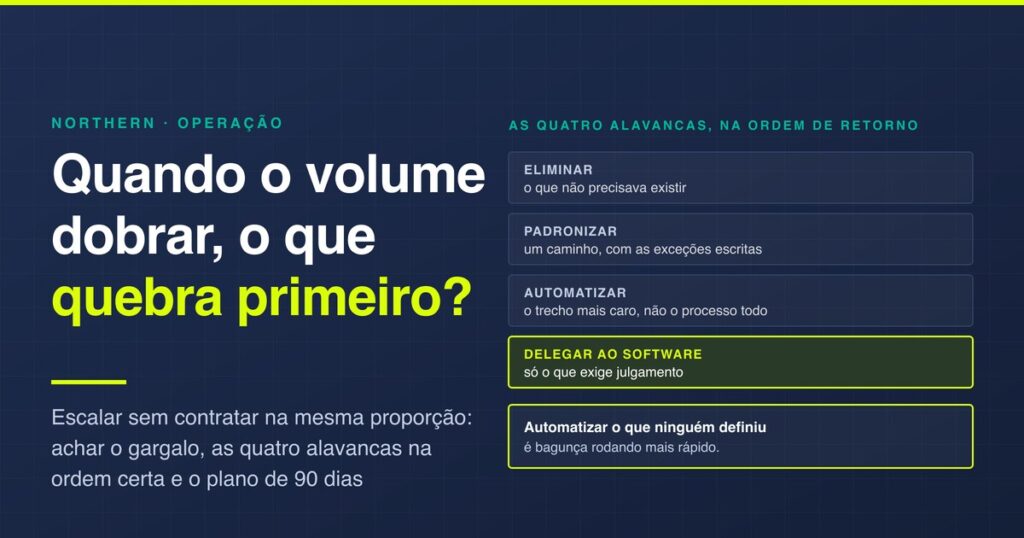 NORTHERN · OPERAÇÃO

Quando o volume dobrar, o que quebra primeiro?

Escalar sem contratar na mesma proporção: achar o gargalo, as quatro alavancas na ordem certa e o plano de 90 dias

AS QUATRO ALAVANCAS, NA ORDEM DE RETORNO

ELIMINAR
o que não precisava existir

PADRONIZAR
um caminho, com as exceções escritas

AUTOMATIZAR
o trecho mais caro, não o processo todo

DELEGAR AO SOFTWARE
só o que exige julgamento

Automatizar o que ninguém definiu
é bagunça rodando mais rápido.